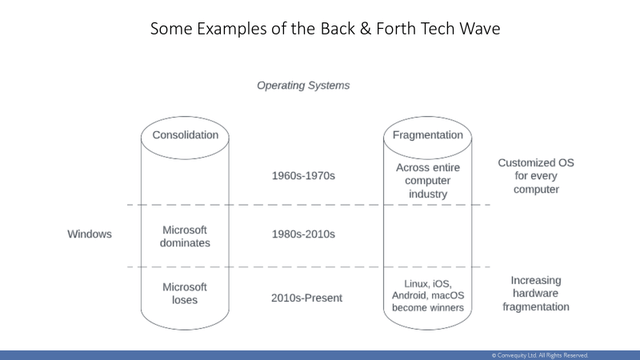 Some Examples of the Back & Forth Tech Wave

Operating Systems

Consolidation

Fragmentation

1960s-1970s

Across entire computer industry

Customized OS for every computer

Windows

Microsoft dominates

1980s-2010s

Microsoft loses

2010s-Present

Linux, iOS, Android, macOS become winners

Increasing hardware fragmentation

© Convequity Ltd. All Rights Reserved.